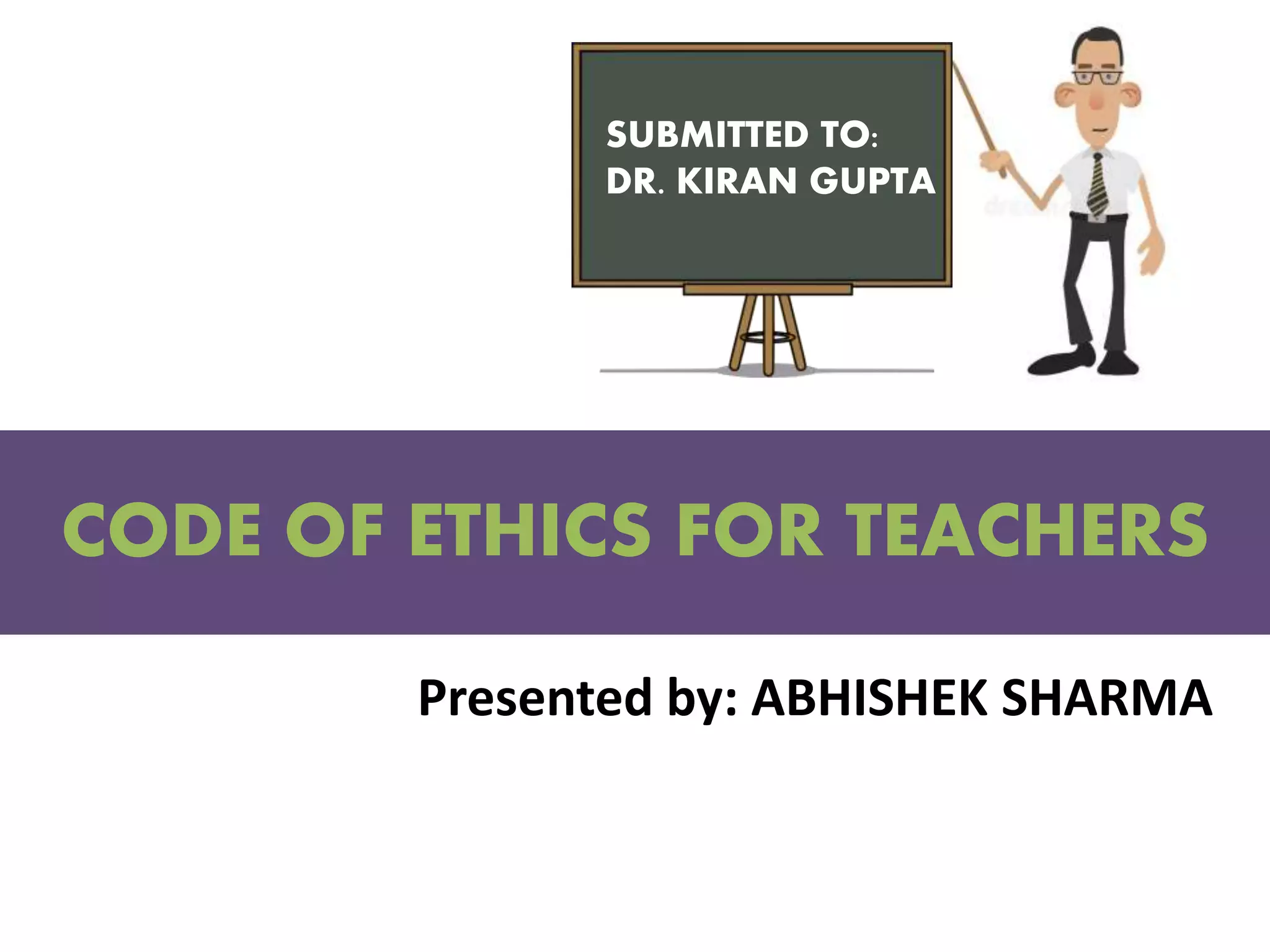 SUBMITTED TO:
DR. KIRAN GUPTA

CODE OF ETHICS FOR TEACHERS

Presented by: ABHISHEK SHARMA